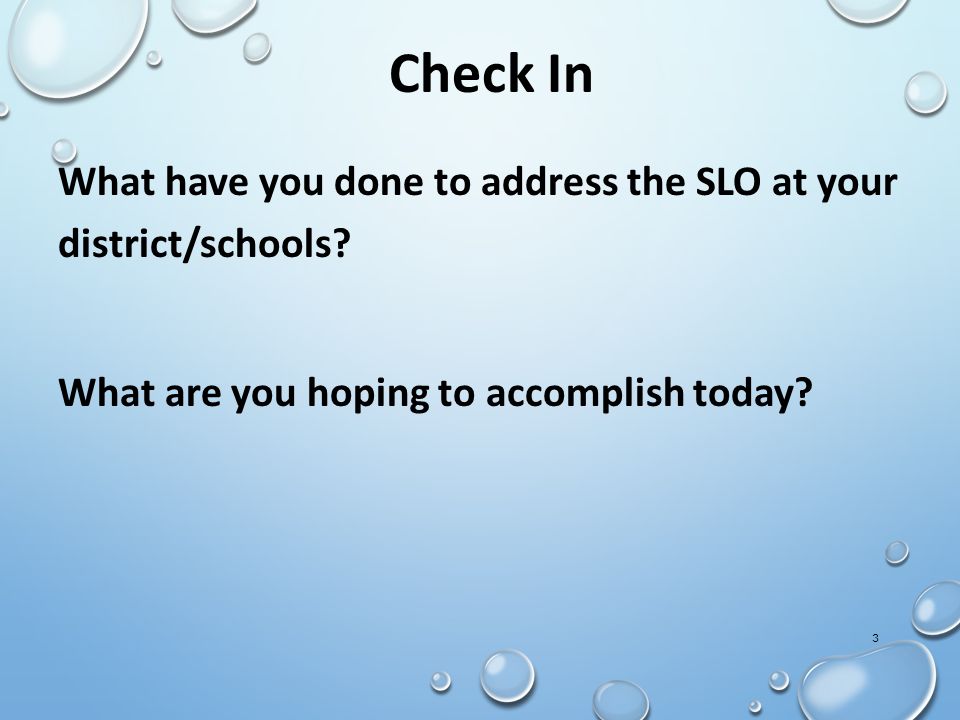 Check In

What have you done to address the SLO at your district/schools?

What are you hoping to accomplish today?

3